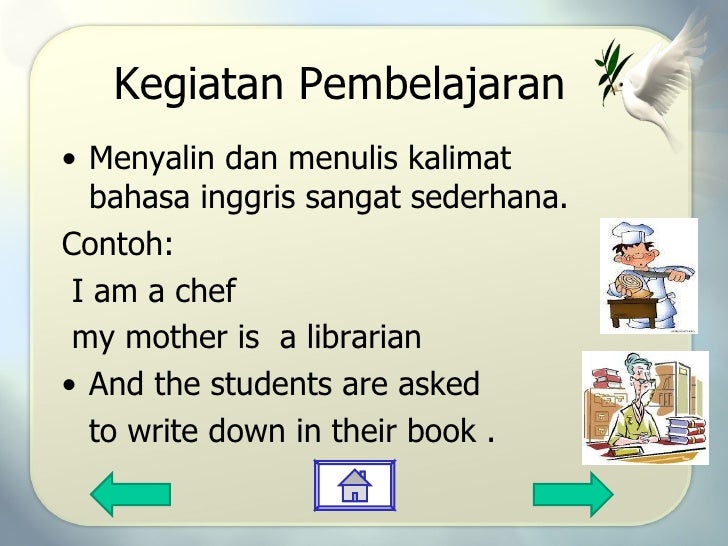 Kegiatan Pembelajaran

• Menyalin dan menulis kalimat bahasa inggris sangat sederhana.

Contoh:

I am a chef

my mother is  a librarian

• And the students are asked to write down in their book .